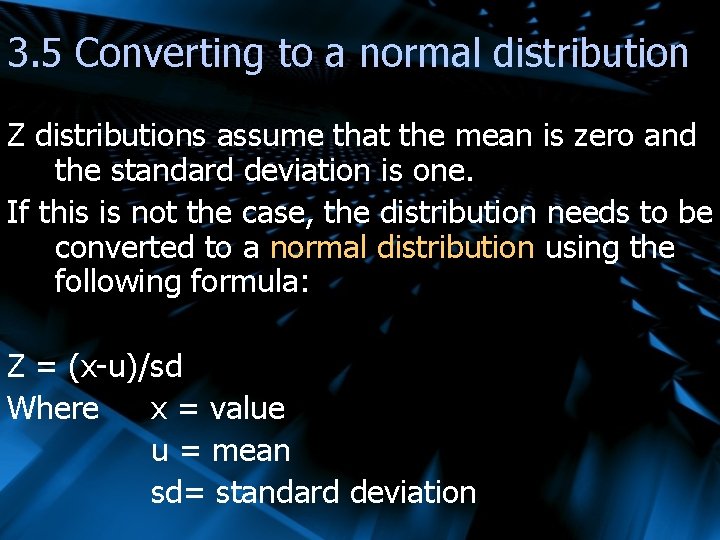 3.5 Converting to a normal distribution

Z distributions assume that the mean is zero and the standard deviation is one.

If this is not the case, the distribution needs to be converted to a normal distribution using the following formula:

Z = (x-u)/sd

Where x = value
u = mean
sd= standard deviation